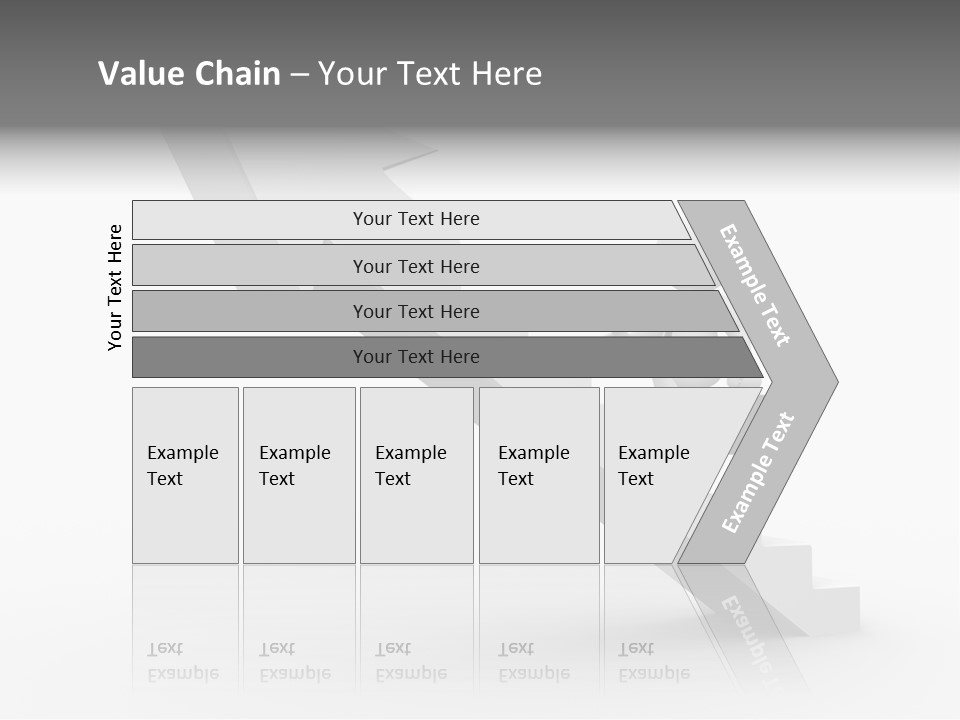 Value Chain – Your Text Here

Your Text Here

Your Text Here

Your Text Here

Your Text Here

Your Text Here

Example Text

Example Text

Example Text

Example Text

Example Text

Example Text

Example Text